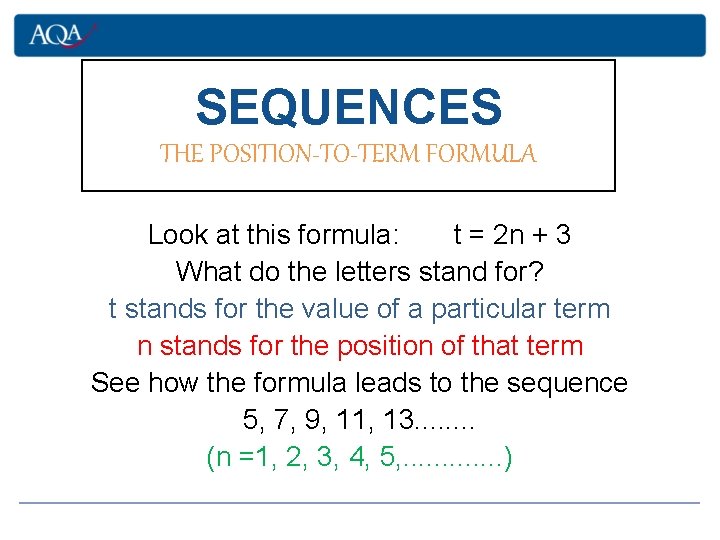 AQA

SEQUENCES

THE POSITION-TO-TERM FORMULA

Look at this formula: $t = 2n + 3$

What do the letters stand for?

t stands for the value of a particular term

n stands for the position of that term

See how the formula leads to the sequence

5, 7, 9, 11, 13........

(n =1, 2, 3, 4, 5,.............)